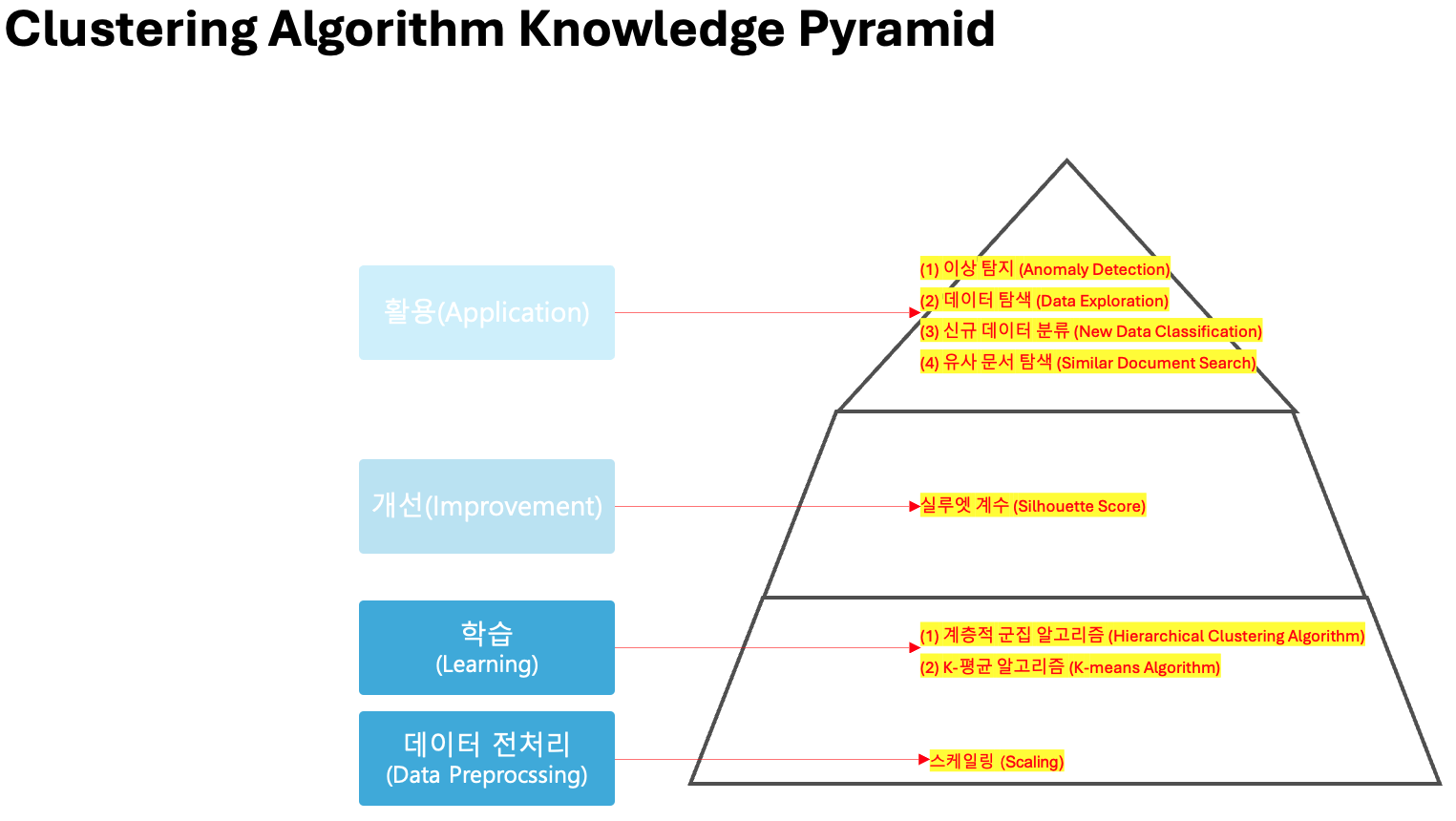 Clustering Algorithm Knowledge Pyramid

활용(Application)

(1) 이상 탐지 (Anomaly Detection)
(2) 데이터 탐색 (Data Exploration)
(3) 신규 데이터 분류 (New Data Classification)
(4) 유사 문서 탐색 (Similar Document Search)

개선(Improvement)

실루엣 계수 (Silhouette Score)

학습
(Learning)

(1) 계층적 군집 알고리즘 (Hierarchical Clustering Algorithm)
(2) K-평균 알고리즘 (K-means Algorithm)

데이터 전처리
(Data Preprocssing)

스케일링 (Scaling)